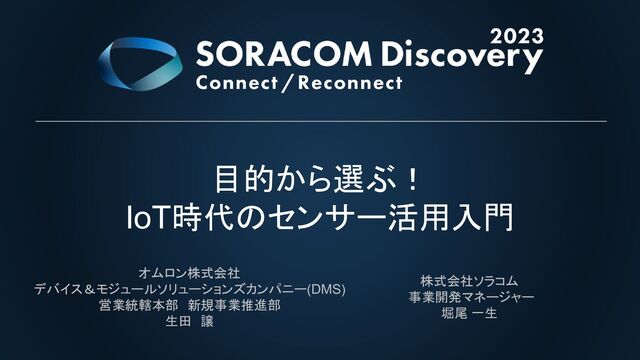 2023
SORACOM Discovery
Connect / Reconnect

目的から選ぶ！
IoT時代のセンサー活用入門

オムロン株式会社
デバイス＆モジュールソリューションズカンパニー(DMS)
営業統轄本部　新規事業推進部
生田　譲

株式会社ソラコム
事業開発マネージャー
堀尾 一生